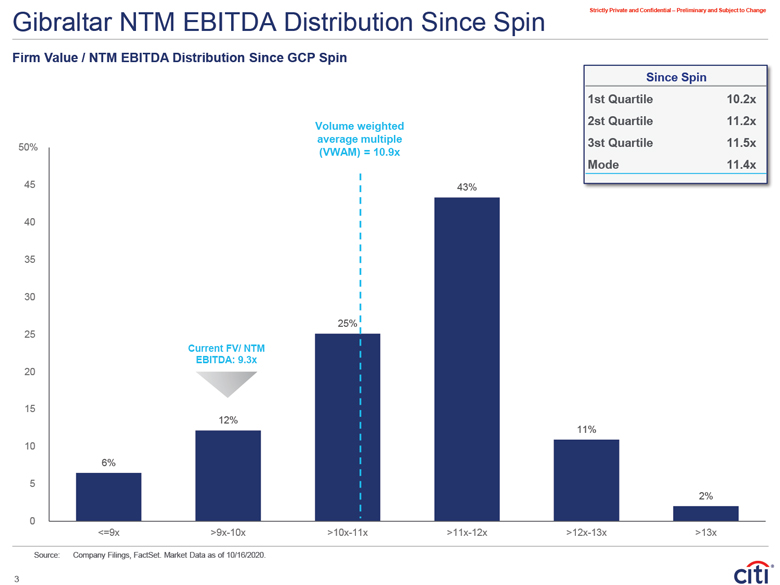 Gibraltar NTM EBITDA Distribution Since Spin

Strictly Private and Confidential – Preliminary and Subject to Change

Firm Value / NTM EBITDA Distribution Since GCP Spin

| Since Spin | |
|---|---|
| 1st Quartile | 10.2x |
| 2st Quartile | 11.2x |
| 3st Quartile | 11.5x |
| Mode | 11.4x |

Volume weighted average multiple (VWAM) = 10.9x

Current FV/ NTM EBITDA: 9.3x

50%
45
40
35
30
25
20
15
10
5
0

6%
12%
25%
43%
11%
2%

<=9x
>9x-10x
>10x-11x
>11x-12x
>12x-13x
>13x

Source: Company Filings, FactSet. Market Data as of 10/16/2020.

3

citi